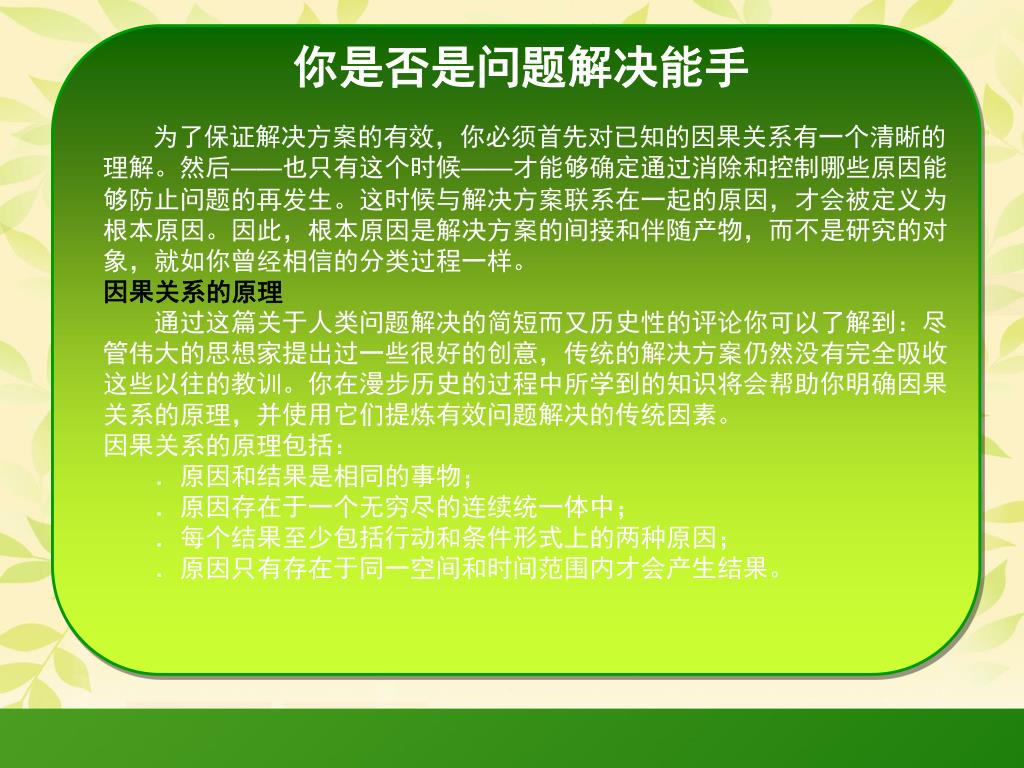 你是否是问题解决能手

为了保证解决方案的有效，你必须首先对已知的因果关系有一个清晰的理解。然后——也只有这个时候——才能够确定通过消除和控制哪些原因能够防止问题的再发生。这时候与解决方案联系在一起的原因，才会被定义为根本原因。因此，根本原因是解决方案的间接和伴随产物，而不是研究的对象，就如你曾经相信的分类过程一样。

因果关系的原理

通过这篇关于人类问题解决的简短而又历史性的评论你可以了解到：尽管伟大的思想家提出过一些很好的创意，传统的解决方案仍然没有完全吸收这些以往的教训。你在漫步历史的过程中所学到的知识将会帮助你明确因果关系的原理，并使用它们提炼有效问题解决的传统因素。

因果关系的原理包括：

. 原因和结果是相同的事物；
. 原因存在于一个无穷尽的连续统一体中；
. 每个结果至少包括行动和条件形式上的两种原因；
. 原因只有存在于同一空间和时间范围内才会产生结果。